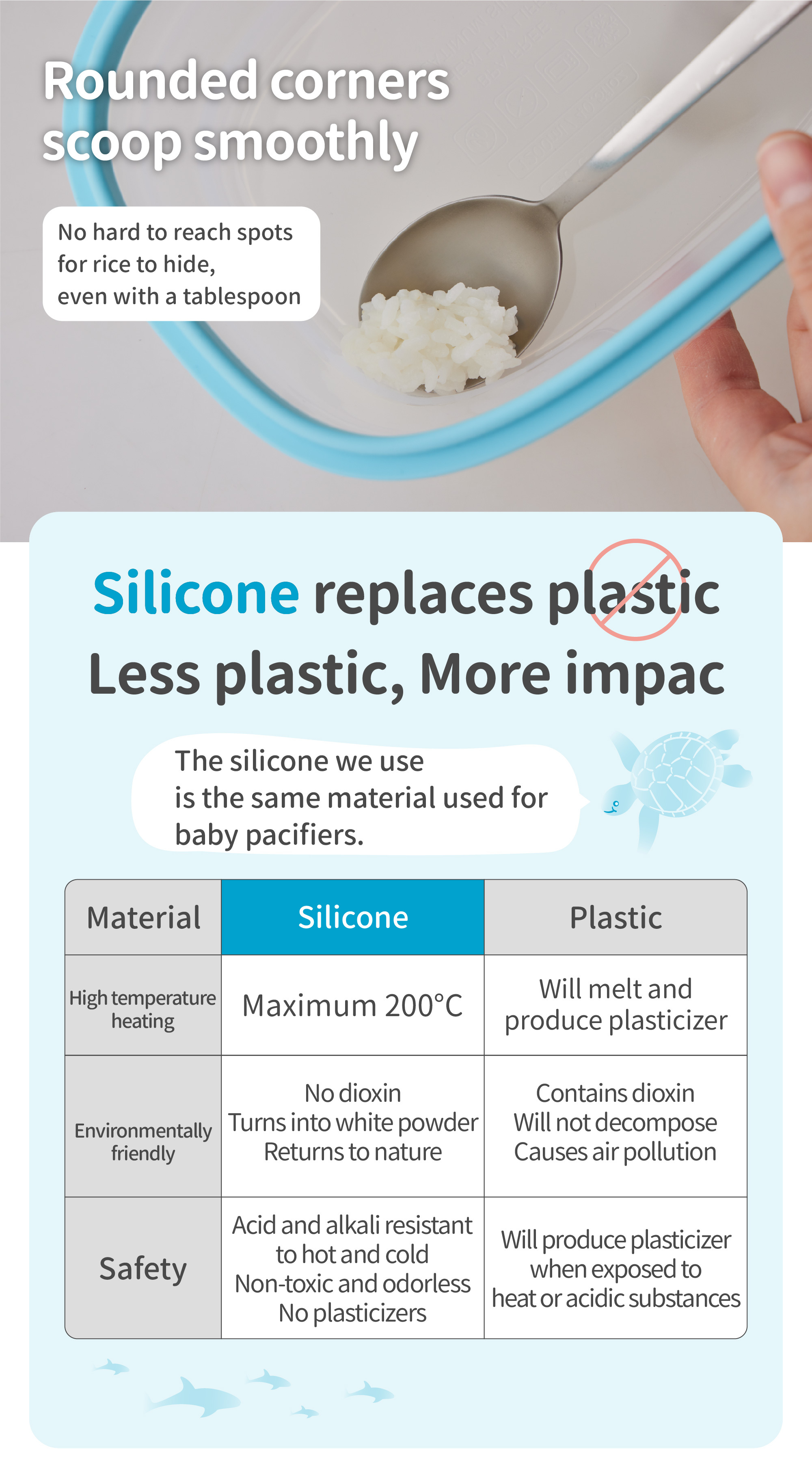 Rounded corners scoop smoothly

No hard to reach spots for rice to hide, even with a tablespoon

Silicone replaces plastic
Less plastic, More impac

The silicone we use is the same material used for baby pacifiers.

| Material | Silicone | Plastic |
|---|---|---|
| High temperature heating | Maximum 200°C | Will melt and produce plasticizer |
| Environmentally friendly | No dioxin Turns into white powder Returns to nature | Contains dioxin Will not decompose Causes air pollution |
| Safety | Acid and alkali resistant to hot and cold Non-toxic and odorless No plasticizers | Will produce plasticizer when exposed to heat or acidic substances |